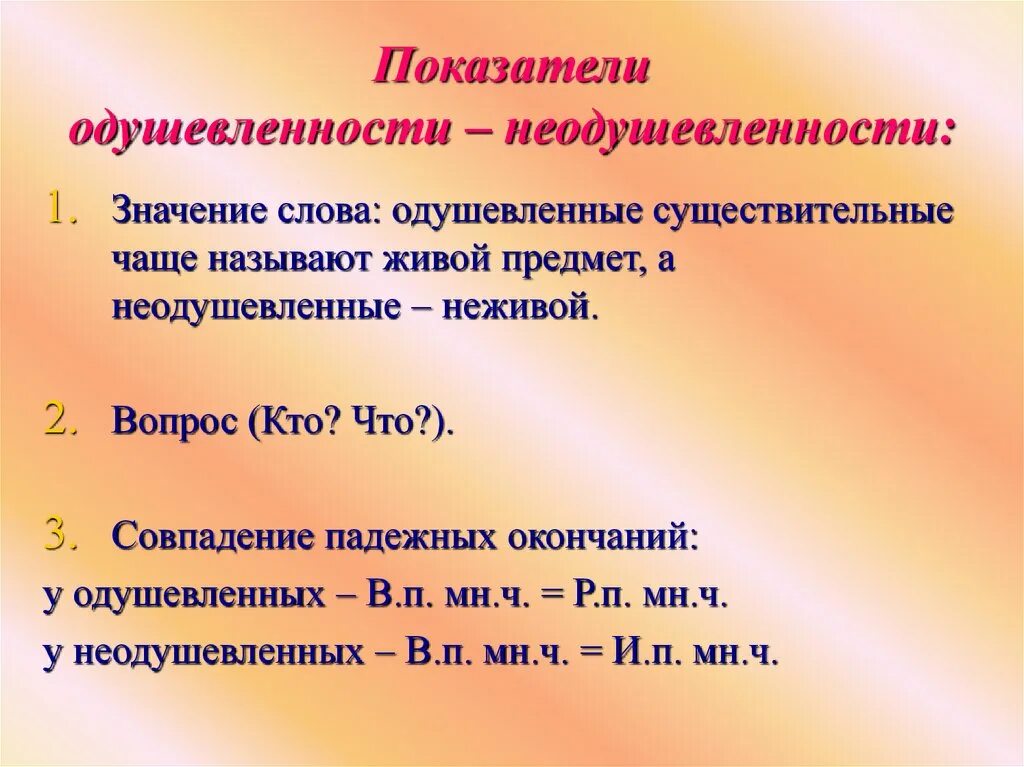 Показатели одушевленности – неодушевленности:

1. Значение слова: одушевленные существительные чаще называют живой предмет, а неодушевленные – неживой.

2. Вопрос (Кто? Что?).

3. Совпадение падежных окончаний:
у одушевленных – В.п. мн.ч. = Р.п. мн.ч.
у неодушевленных – В.п. мн.ч. = И.п. мн.ч.